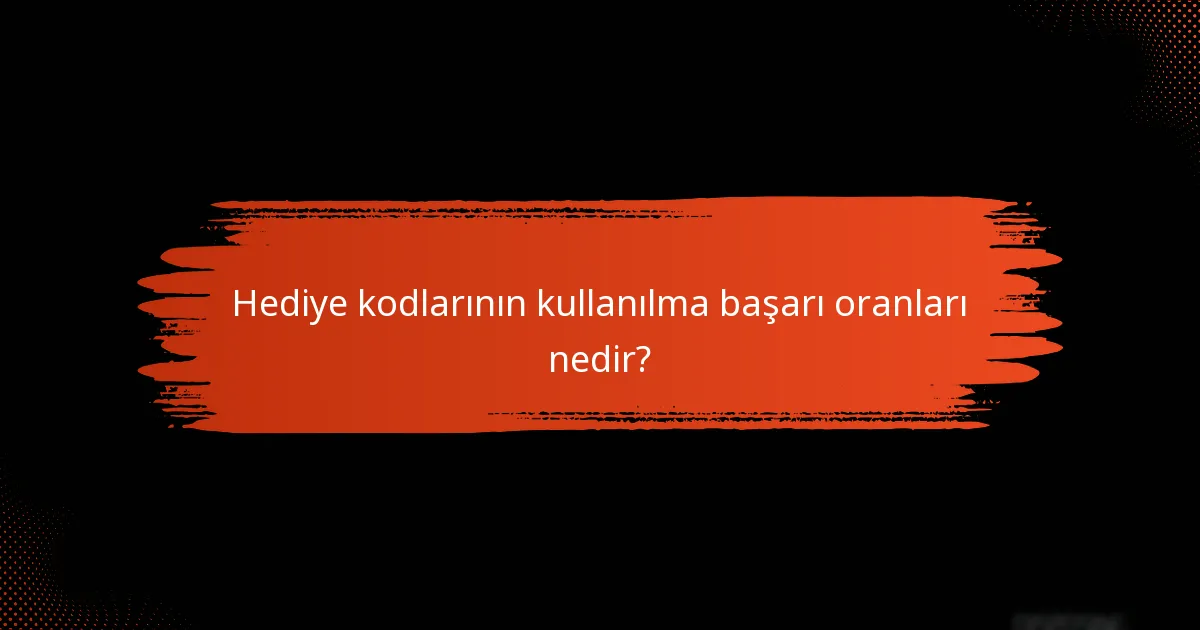 Hediye kodlarının kullanılma başarı oranları nedir?